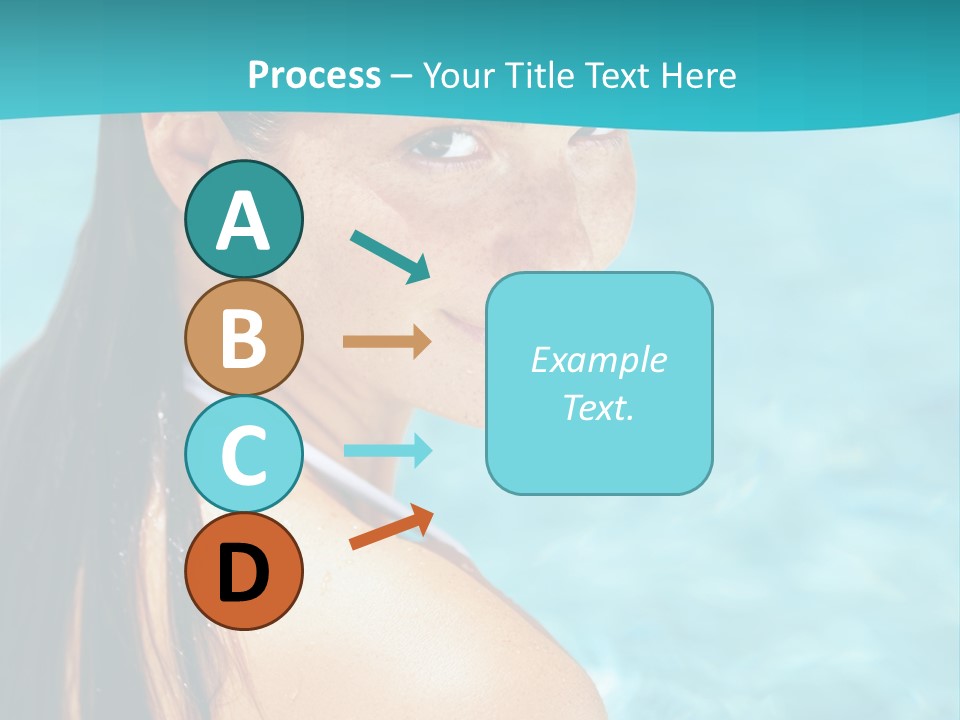 Process – Your Title Text Here

A

B

C

D

Example Text.